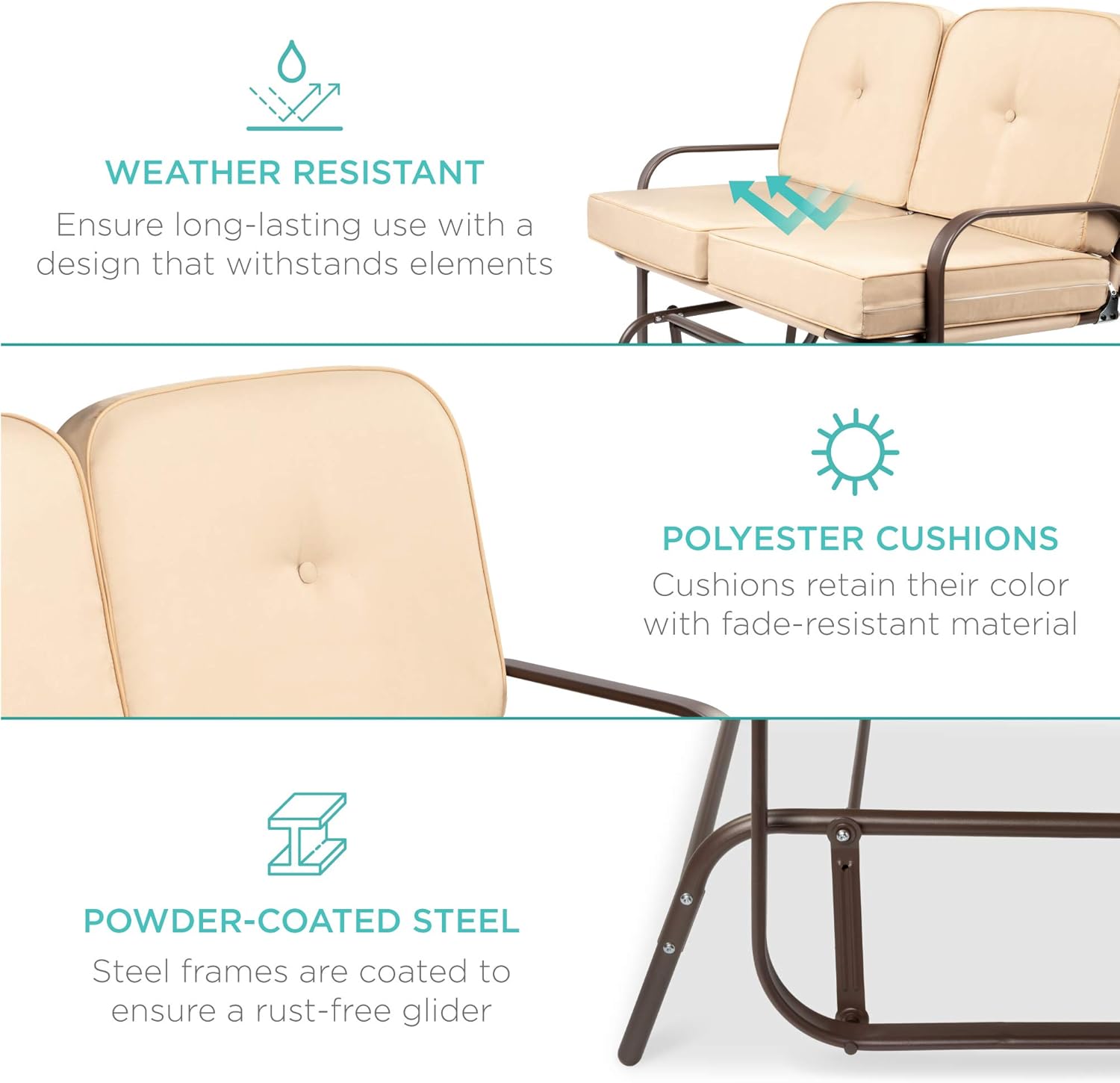 WEATHER RESISTANT
Ensure long-lasting use with a design that withstands elements

POLYESTER CUSHIONS
Cushions retain their color with fade-resistant material

POWDER-COATED STEEL
Steel frames are coated to ensure a rust-free glider